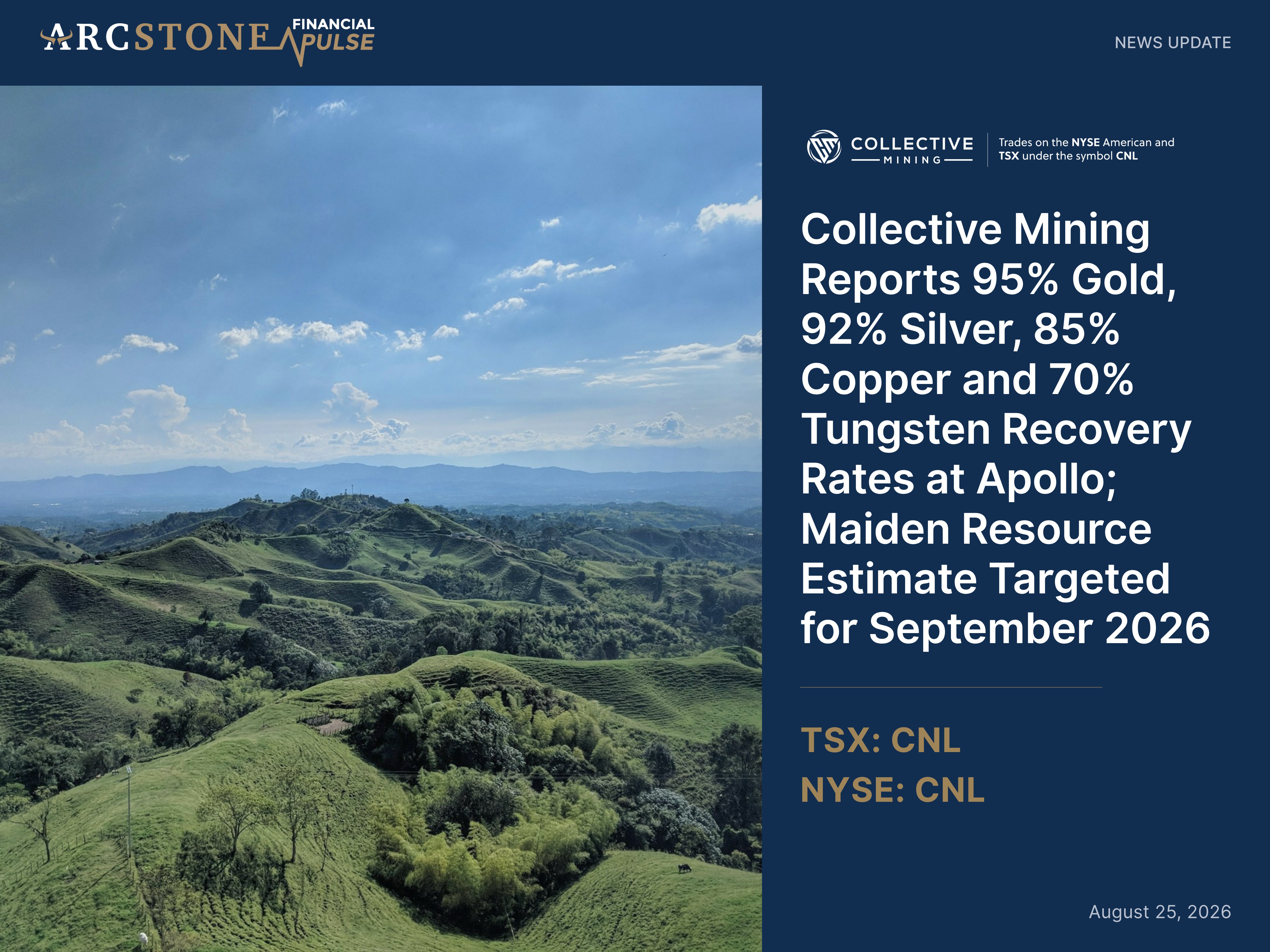 ARCSTONE FINANCIAL PULSE

NEWS UPDATE

COLLECTIVE MINING

Trades on the NYSE American and TSX under the symbol CNL

Collective Mining Reports 95% Gold, 92% Silver, 85% Copper and 70% Tungsten Recovery Rates at Apollo; Maiden Resource Estimate Targeted for September 2026

TSX: CNL
NYSE: CNL

August 25, 2026